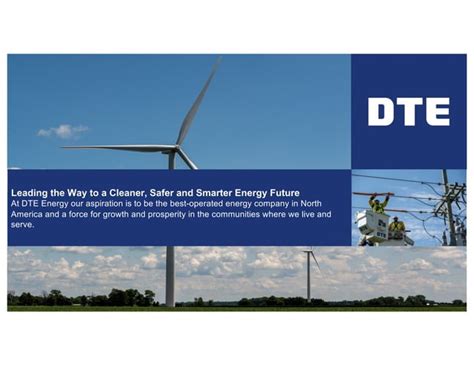 DTE

Leading the Way to a Cleaner, Safer and Smarter Energy Future
At DTE Energy our aspiration is to be the best-operated energy company in North America and a force for growth and prosperity in the communities where we live and serve.

DTE